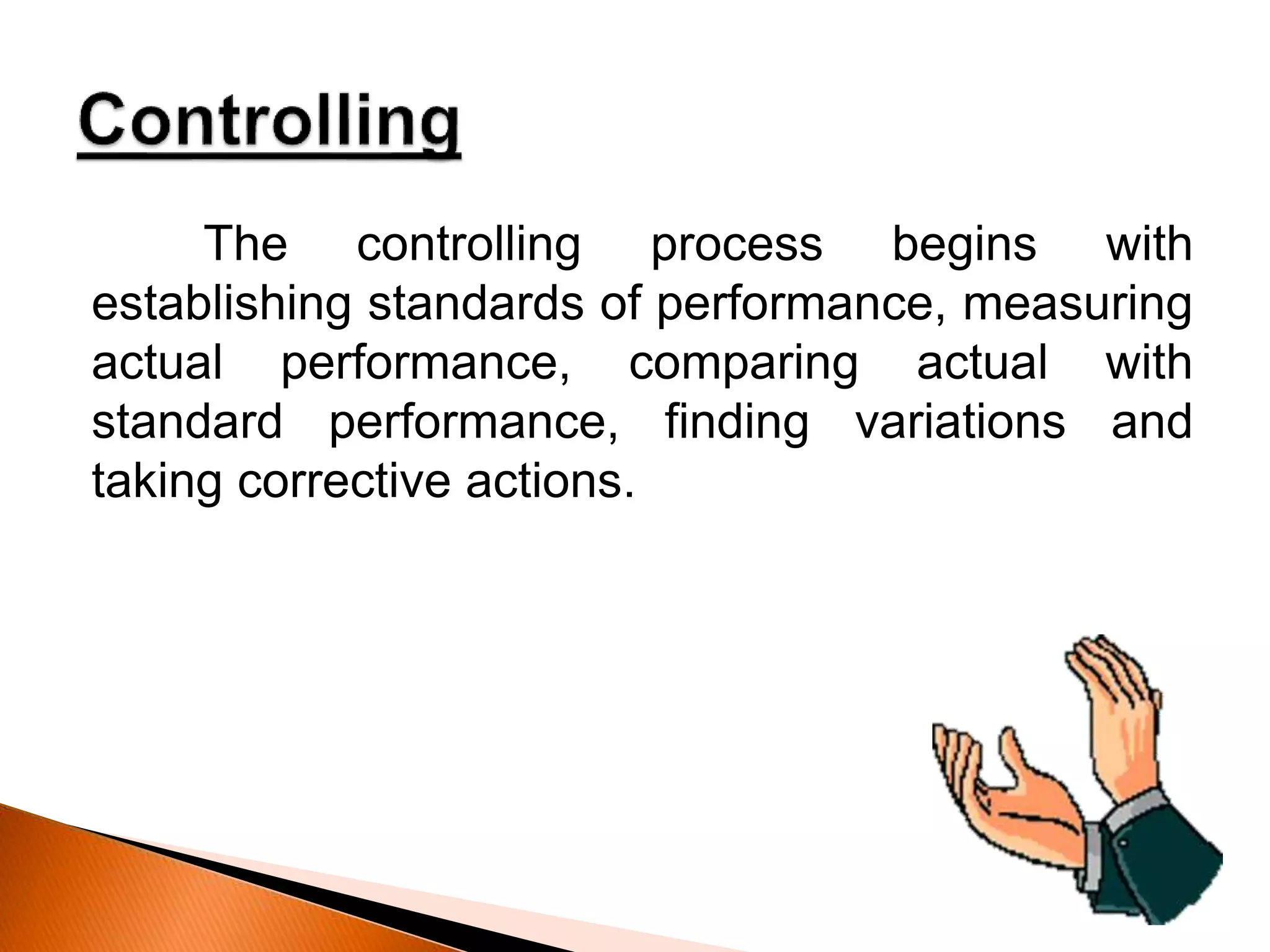 Controlling

The controlling process begins with establishing standards of performance, measuring actual performance, comparing actual with standard performance, finding variations and taking corrective actions.